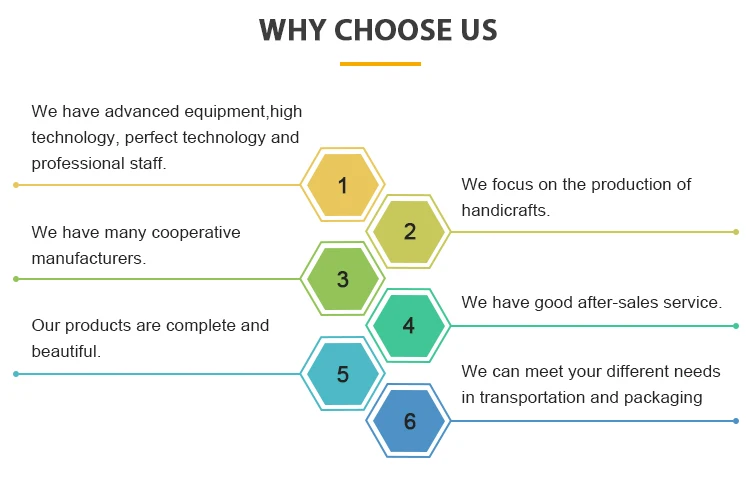 WHY CHOOSE US

We have advanced equipment,high technology, perfect technology and professional staff.

1

We focus on the production of handicrafts.

2

We have many cooperative manufacturers.

3

We have good after-sales service.

4

Our products are complete and beautiful.

5

We can meet your different needs in transportation and packaging

6